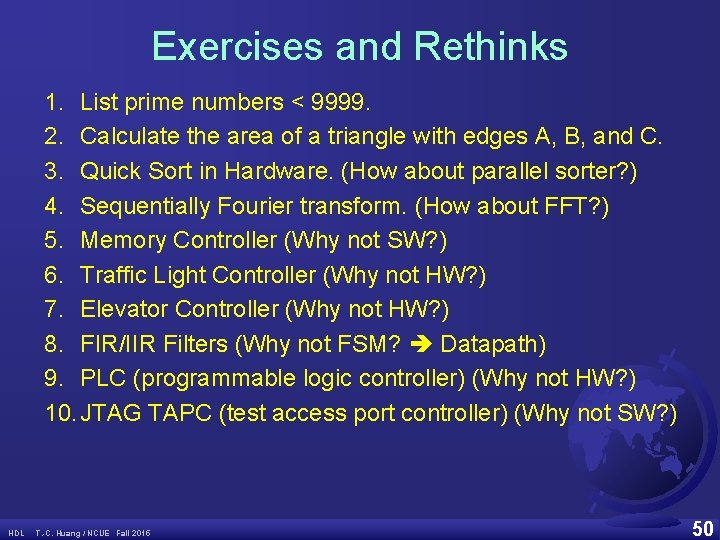 Exercises and Rethinks

1. List prime numbers < 9999.
2. Calculate the area of a triangle with edges A, B, and C.
3. Quick Sort in Hardware. (How about parallel sorter?)
4. Sequentially Fourier transform. (How about FFT?)
5. Memory Controller (Why not SW?)
6. Traffic Light Controller (Why not HW?)
7. Elevator Controller (Why not HW?)
8. FIR/IIR Filters (Why not FSM? ➔ Datapath)
9. PLC (programmable logic controller) (Why not HW?)
10. JTAG TAPC (test access port controller) (Why not SW?)

HDL T.C. Huang / NCUE Fall 2016

50